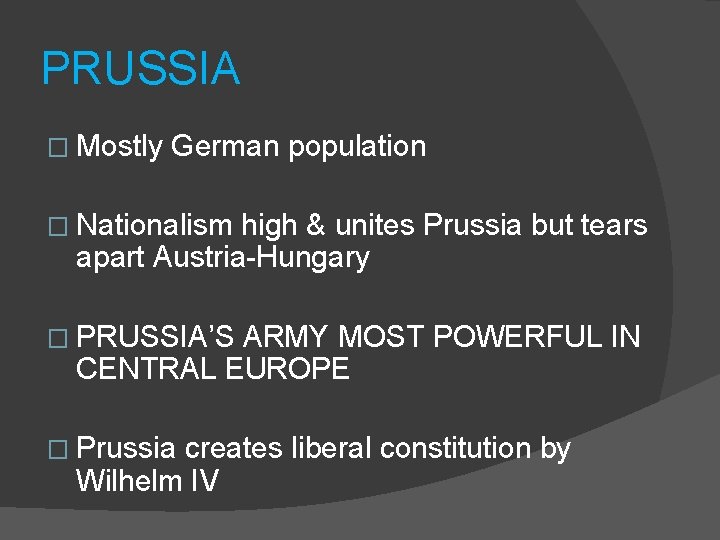 PRUSSIA

□ Mostly German population

□ Nationalism high & unites Prussia but tears apart Austria-Hungary

□ PRUSSIA'S ARMY MOST POWERFUL IN CENTRAL EUROPE

□ Prussia creates liberal constitution by Wilhelm IV